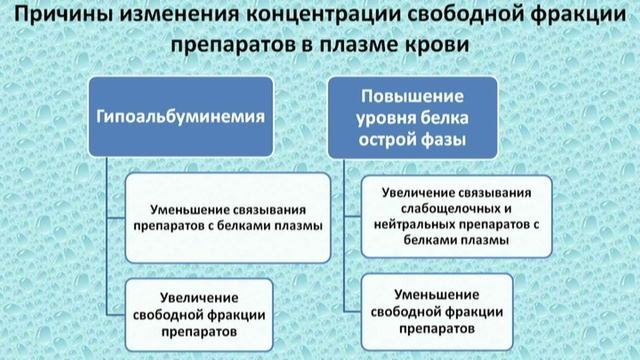 Причины изменения концентрации свободной фракции препаратов в плазме крови

Гипоальбуминемия

Уменьшение связывания препаратов с белками плазмы

Увеличение свободной фракции препаратов

Повышение уровня белка острой фазы

Увеличение связывания слабощелочных и нейтральных препаратов с белками плазмы

Уменьшение свободной фракции препаратов